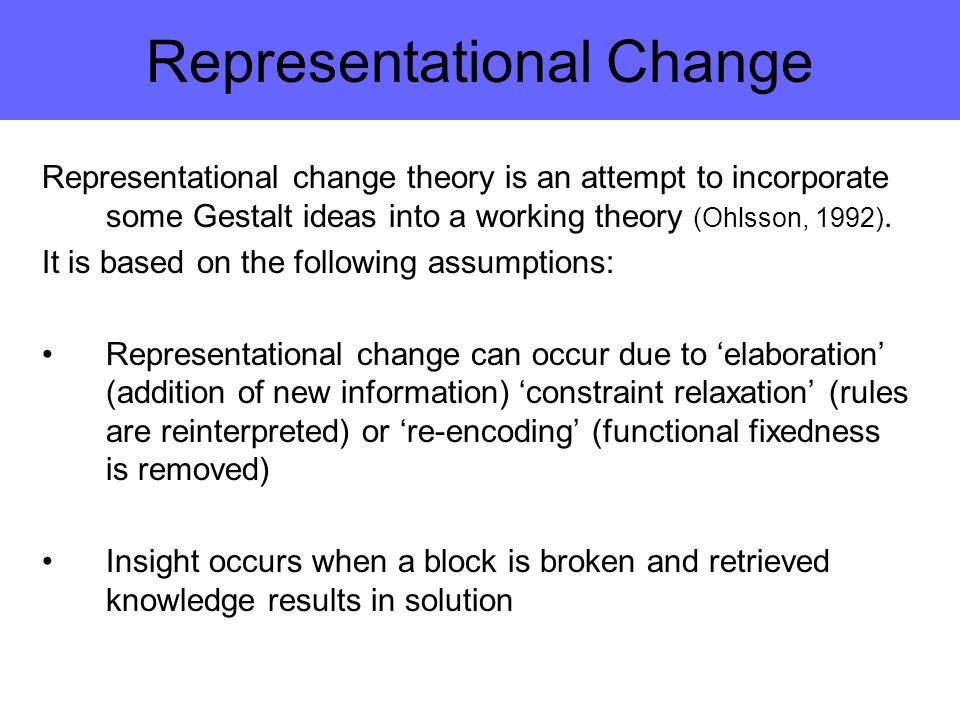 Representational Change

Representational change theory is an attempt to incorporate some Gestalt ideas into a working theory (Ohlsson, 1992).

It is based on the following assumptions:

• Representational change can occur due to ‘elaboration’ (addition of new information) ‘constraint relaxation’ (rules are reinterpreted) or ‘re-encoding’ (functional fixedness is removed)

• Insight occurs when a block is broken and retrieved knowledge results in solution